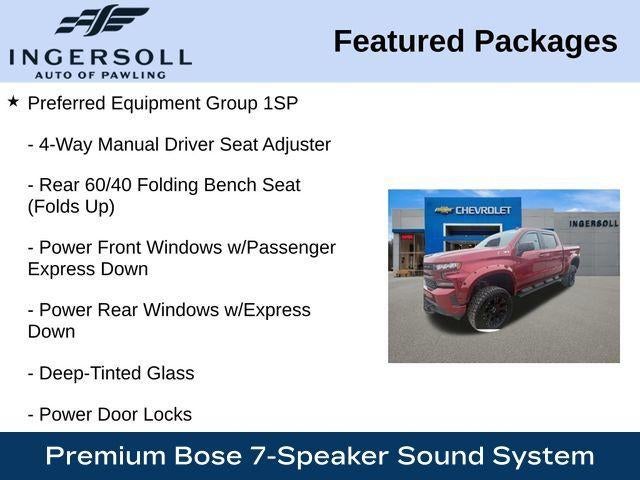 INGERSOLL
AUTO OF PAWLING

Featured Packages

★ Preferred Equipment Group 1SP

- 4-Way Manual Driver Seat Adjuster

- Rear 60/40 Folding Bench Seat (Folds Up)

- Power Front Windows w/Passenger Express Down

- Power Rear Windows w/Express Down

- Deep-Tinted Glass

- Power Door Locks

CHEVROLET

INGERSOLL

Premium Bose 7-Speaker Sound System